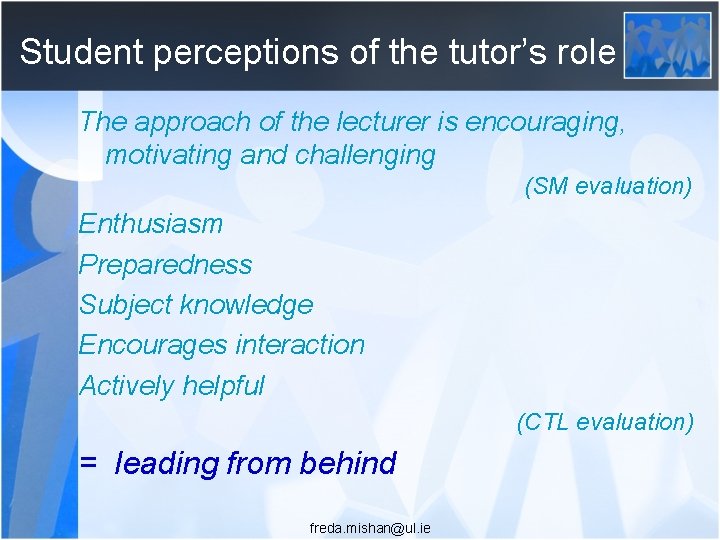 Student perceptions of the tutor's role

The approach of the lecturer is encouraging, motivating and challenging

(SM evaluation)

Enthusiasm

Preparedness

Subject knowledge

Encourages interaction

Actively helpful

(CTL evaluation)

= leading from behind

freda.mishan@ul.ie